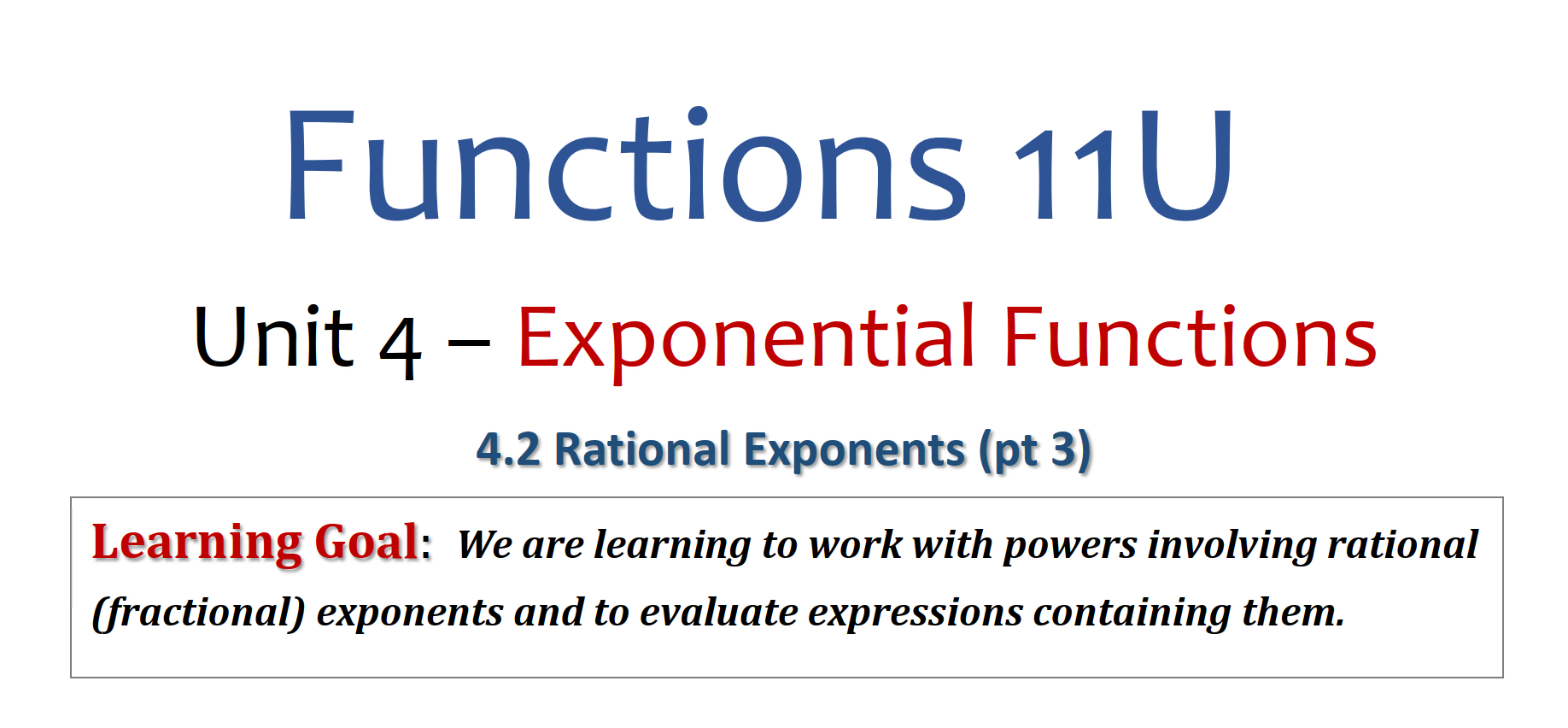 Functions 11U

Unit 4 – Exponential Functions

4.2 Rational Exponents (pt 3)

Learning Goal: We are learning to work with powers involving rational (fractional) exponents and to evaluate expressions containing them.